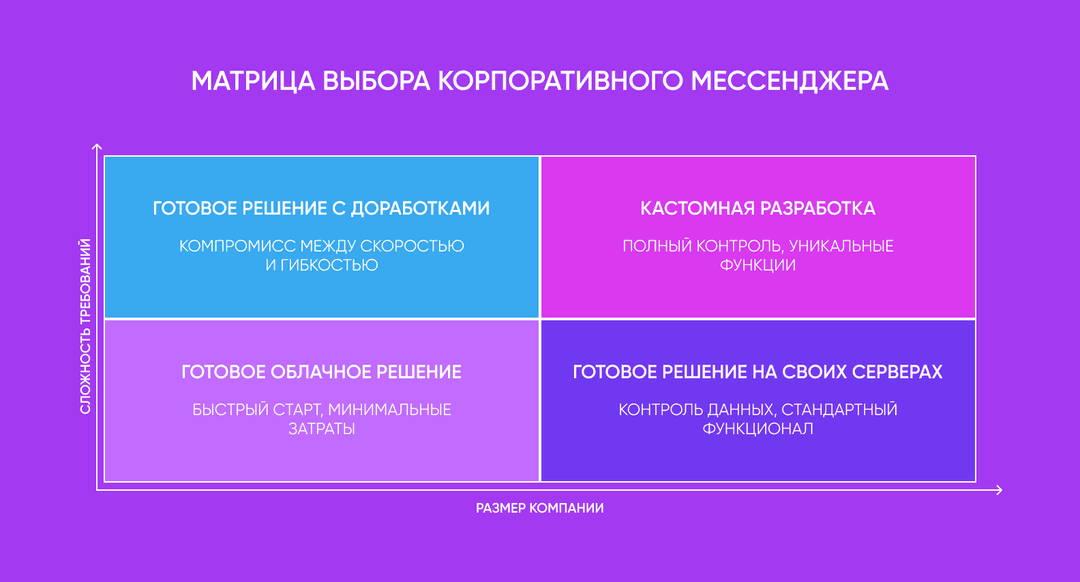 МАТРИЦА ВЫБОРА КОРПОРАТИВНОГО МЕССЕНДЖЕРА

СЛОЖНОСТЬ ТРЕБОВАНИЙ

ГОТОВОЕ РЕШЕНИЕ С ДОРАБОТКАМИ

КОМПРОМИСС МЕЖДУ СКОРОСТЬЮ И ГИБКОСТЬЮ

КАСТОМНАЯ РАЗРАБОТКА

ПОЛНЫЙ КОНТРОЛЬ, УНИКАЛЬНЫЕ ФУНКЦИИ

ГОТОВОЕ ОБЛАЧНОЕ РЕШЕНИЕ

БЫСТРЫЙ СТАРТ, МИНИМАЛЬНЫЕ ЗАТРАТЫ

ГОТОВОЕ РЕШЕНИЕ НА СВОИХ СЕРВЕРАХ

КОНТРОЛЬ ДАННЫХ, СТАНДАРТНЫЙ ФУНКЦИОНАЛ

РАЗМЕР КОМПАНИИ